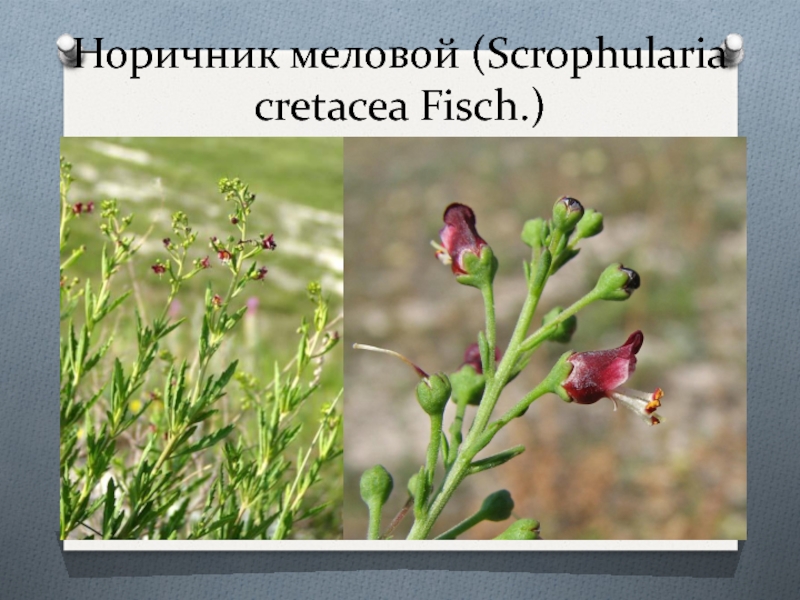 Норичник меловой (Scrophularia cretacea Fisch.)